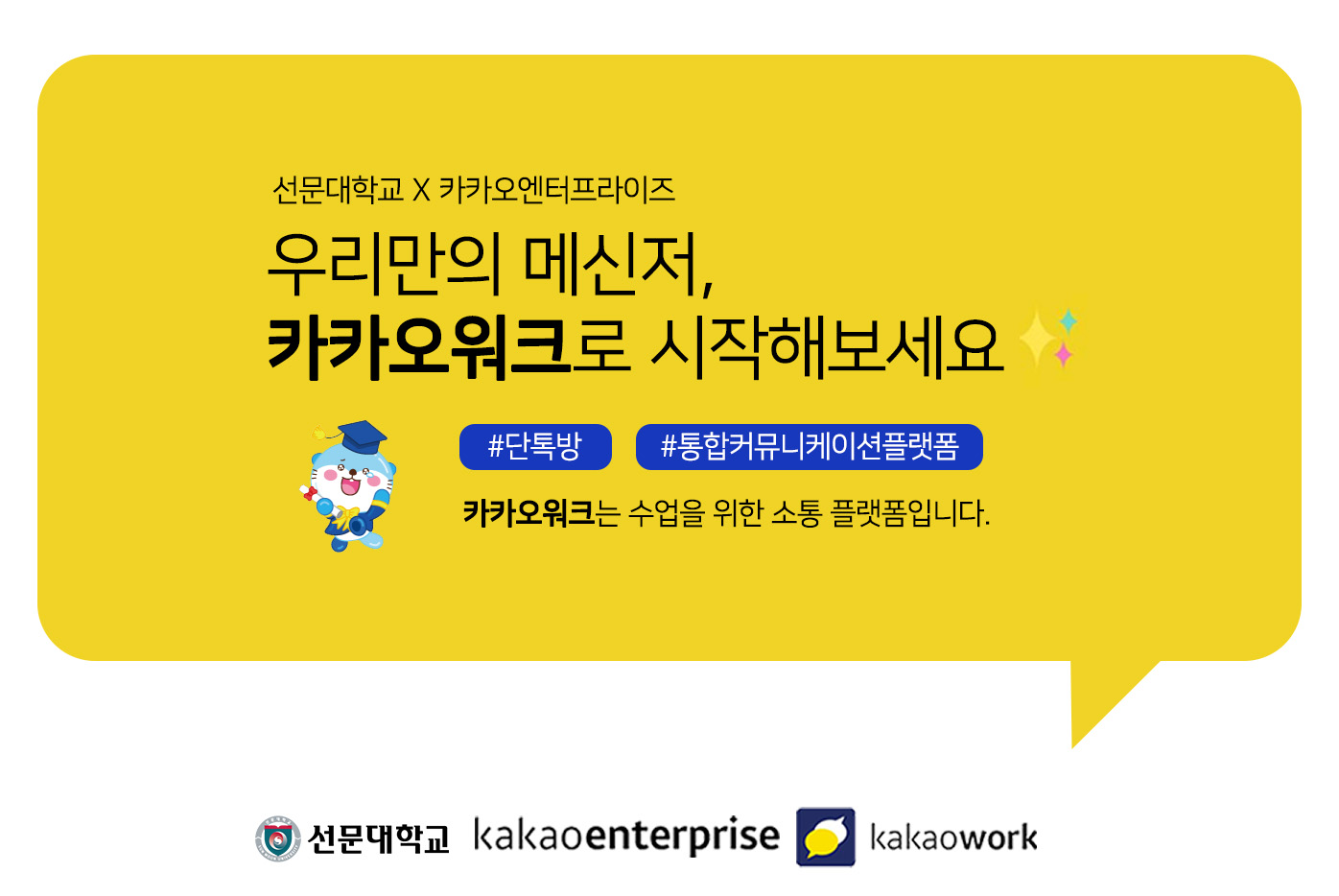 선문대학교 X 카카오엔터프라이즈

우리만의 메신저,
카카오워크로 시작해보세요

#단톡방 #통합커뮤니케이션플랫폼

카카오워크는 수업을 위한 소통 플랫폼입니다.

선문대학교 kakaoenterprise kakaowork